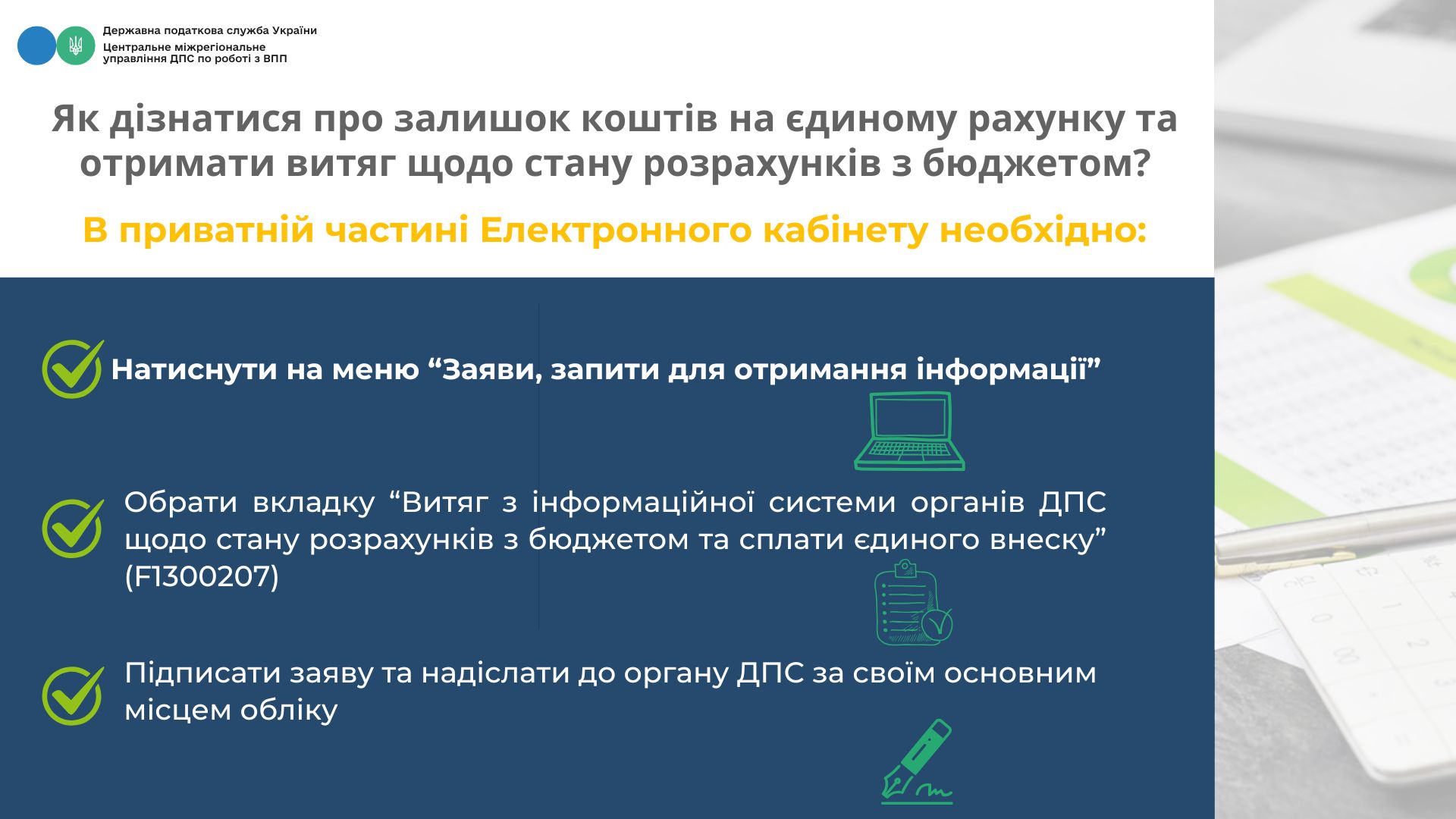 Державна податкова служба України
Центральне міжрегіональне управління ДПС по роботі з ВПП

Як дізнатися про залишок коштів на єдиному рахунку та отримати витяг щодо стану розрахунків з бюджетом?

В приватній частині Електронного кабінету необхідно:

Натиснути на меню “Заяви, запити для отримання інформації”

Обрати вкладку “Витяг з інформаційної системи органів ДПС щодо стану розрахунків з бюджетом та сплати єдиного внеску” (F1300207)

Підписати заяву та надіслати до органу ДПС за своїм основним місцем обліку